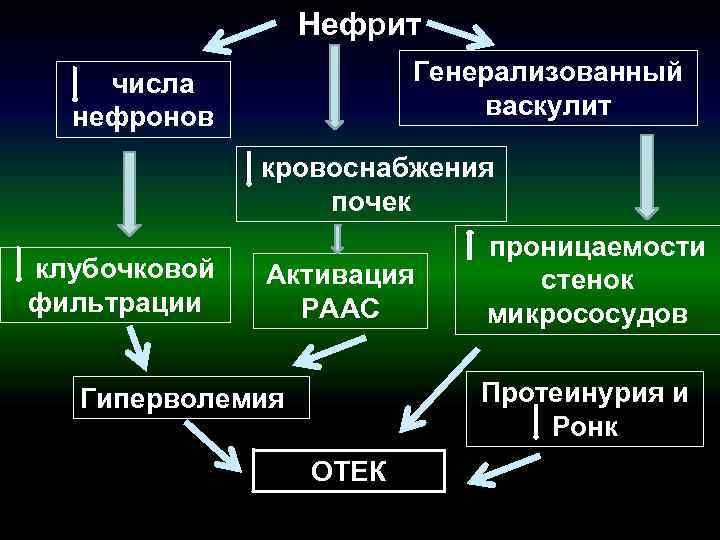 Нефрит

↓ числа нефронов

Генерализованный васкулит

↓ кровоснабжения почек

↓ клубочковой фильтрации

Активация РААС

↑ проницаемости стенок микрососудов

Гиперволемия

Протеинурия и ↓ Ронк

ОТЕК